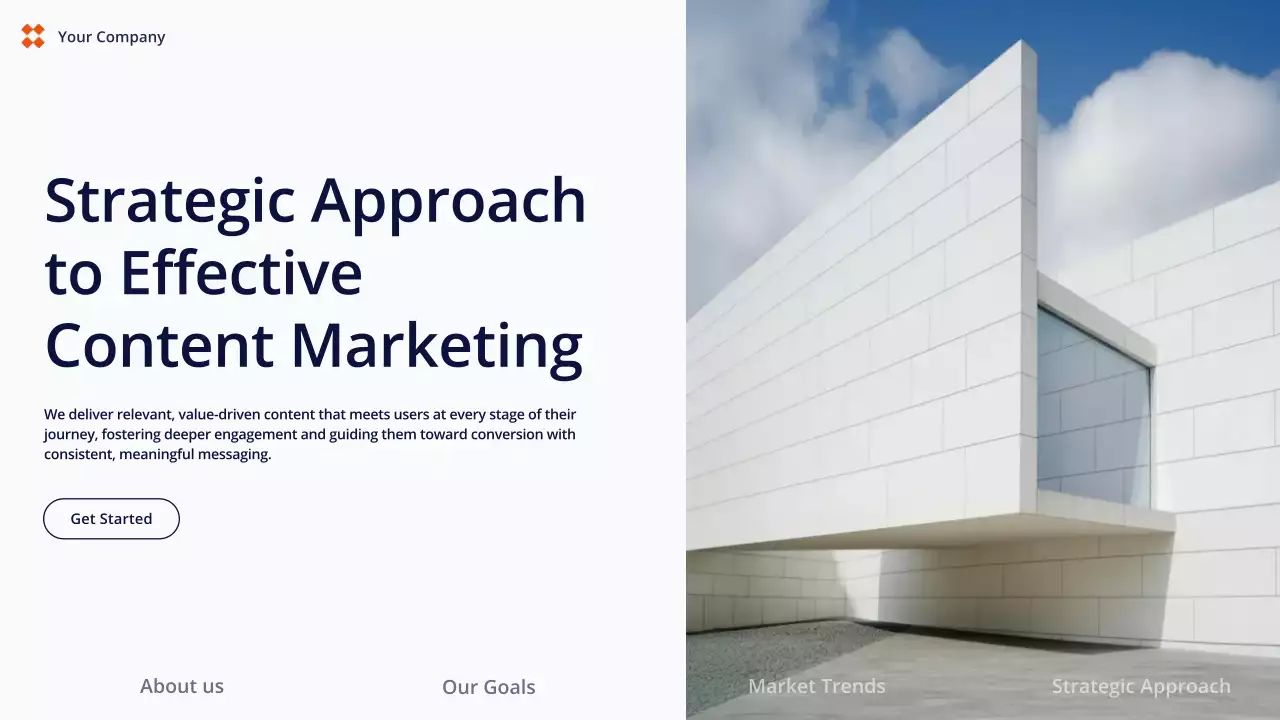 Your Company

Strategic Approach to Effective Content Marketing

We deliver relevant, value-driven content that meets users at every stage of their journey, fostering deeper engagement and guiding them toward conversion with consistent, meaningful messaging.

Get Started

About us

Our Goals

Market Trends

Strategic Approach